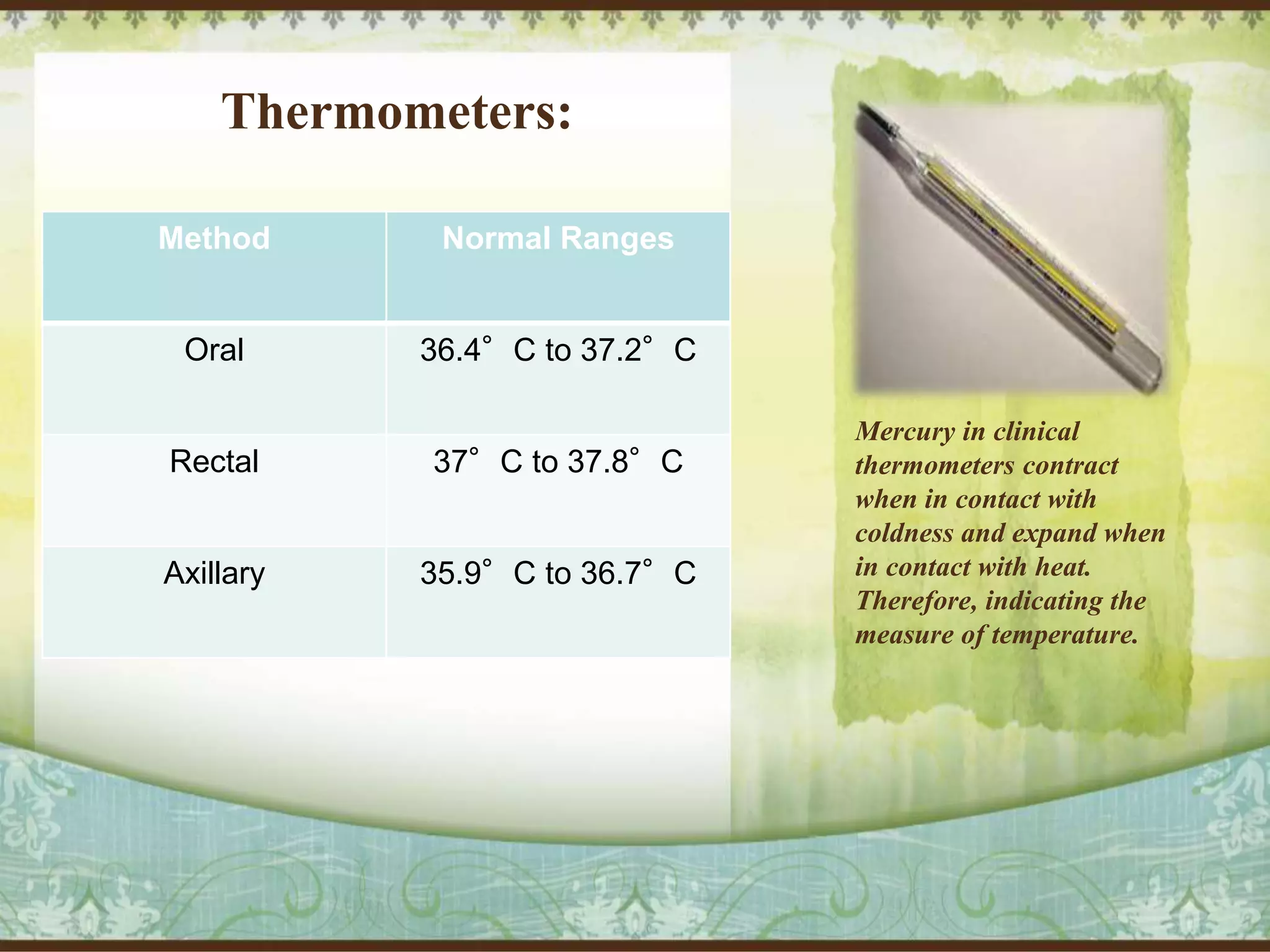 Thermometers:

| Method | Normal Ranges |
|---|---|
| Oral | 36.4° C to 37.2° C |
| Rectal | 37° C to 37.8° C |
| Axillary | 35.9° C to 36.7° C |

Mercury in clinical thermometers contract when in contact with coldness and expand when in contact with heat. Therefore, indicating the measure of temperature.